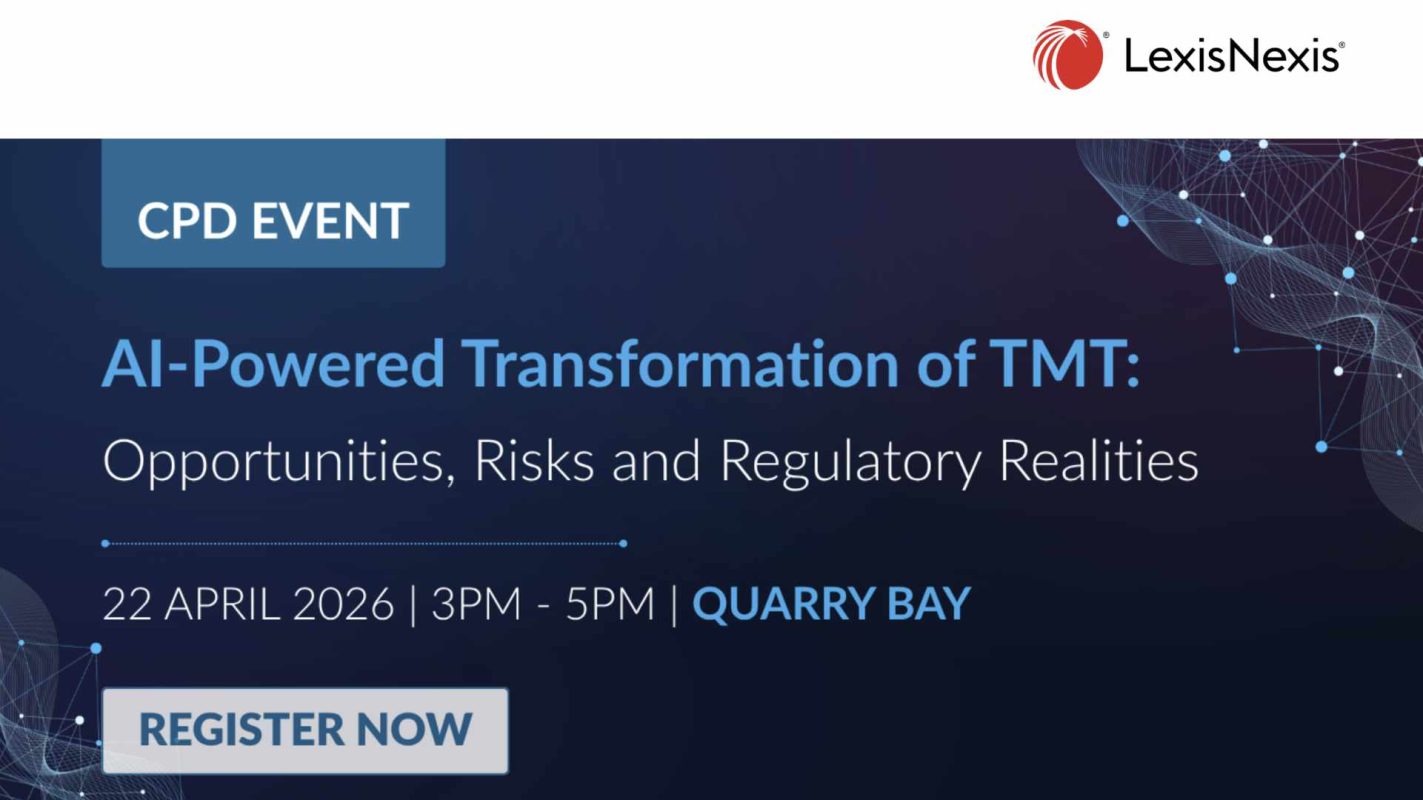 LexisNexis®

CPD EVENT

AI-Powered Transformation of TMT:
Opportunities, Risks and Regulatory Realities

22 APRIL 2026 | 3PM - 5PM | QUARRY BAY

REGISTER NOW